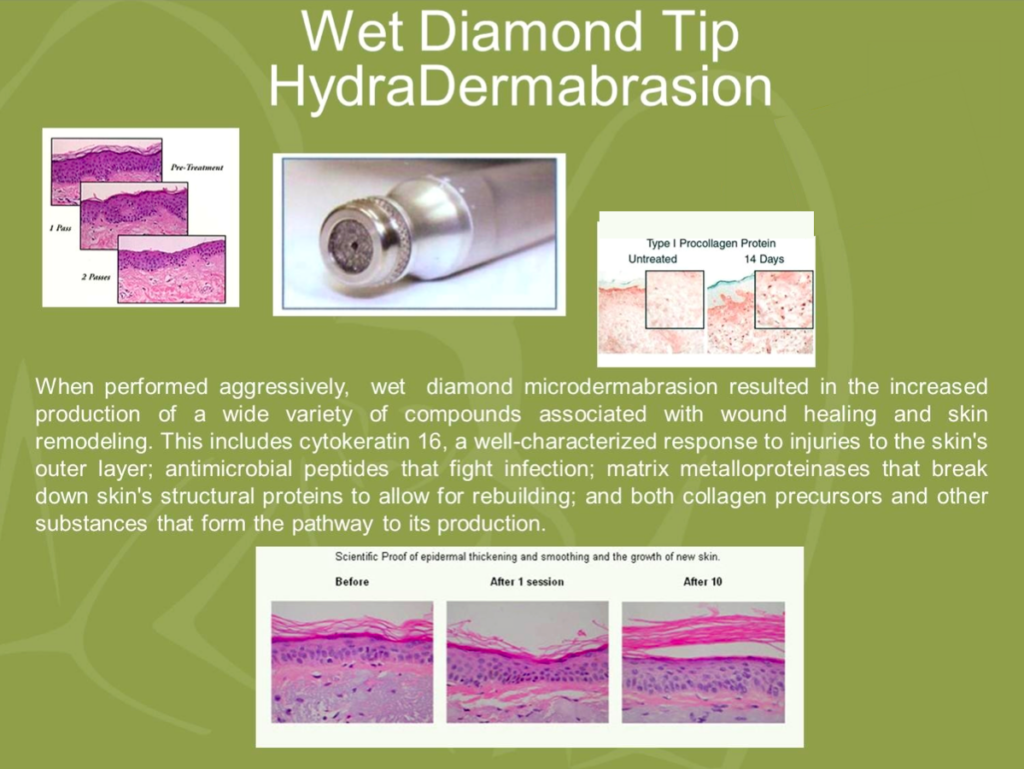 Wet Diamond Tip
HydraDermabrasion

Pre-Treatment

1 Pass

2 Passes

Type I Procollagen Protein

Untreated

14 Days

When performed aggressively, wet diamond microdermabrasion resulted in the increased production of a wide variety of compounds associated with wound healing and skin remodeling. This includes cytokeratin 16, a well-characterized response to injuries to the skin's outer layer; antimicrobial peptides that fight infection; matrix metalloproteinases that break down skin's structural proteins to allow for rebuilding; and both collagen precursors and other substances that form the pathway to its production.

Scientific Proof of epidermal thickening and smoothing and the growth of new skin.

Before

After 1 session

After 10